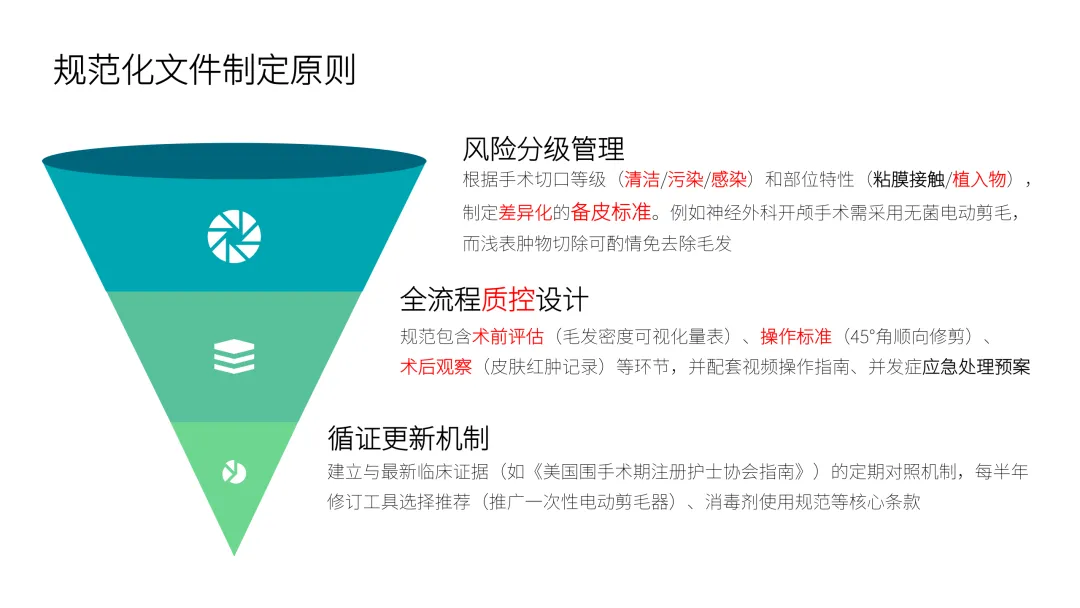 规范化文件制定原则

风险分级管理
根据手术切口等级（清洁/污染/感染）和部位特性（粘膜接触/植入物），制定差异化的备皮标准。例如神经外科开颅手术需采用无菌电动剪毛，而浅表肿物切除可酌情免去除毛发

全流程质控设计
规范包含术前评估（毛发密度可视化量表）、操作标准（45°角顺向修剪）、术后观察（皮肤红肿记录）等环节，并配套视频操作指南、并发症应急处理预案

循证更新机制
建立与最新临床证据（如《美国围手术期注册护士协会指南》）的定期对照机制，每半年修订工具选择推荐（推广一次性电动剪毛器）、消毒剂使用规范等核心条款